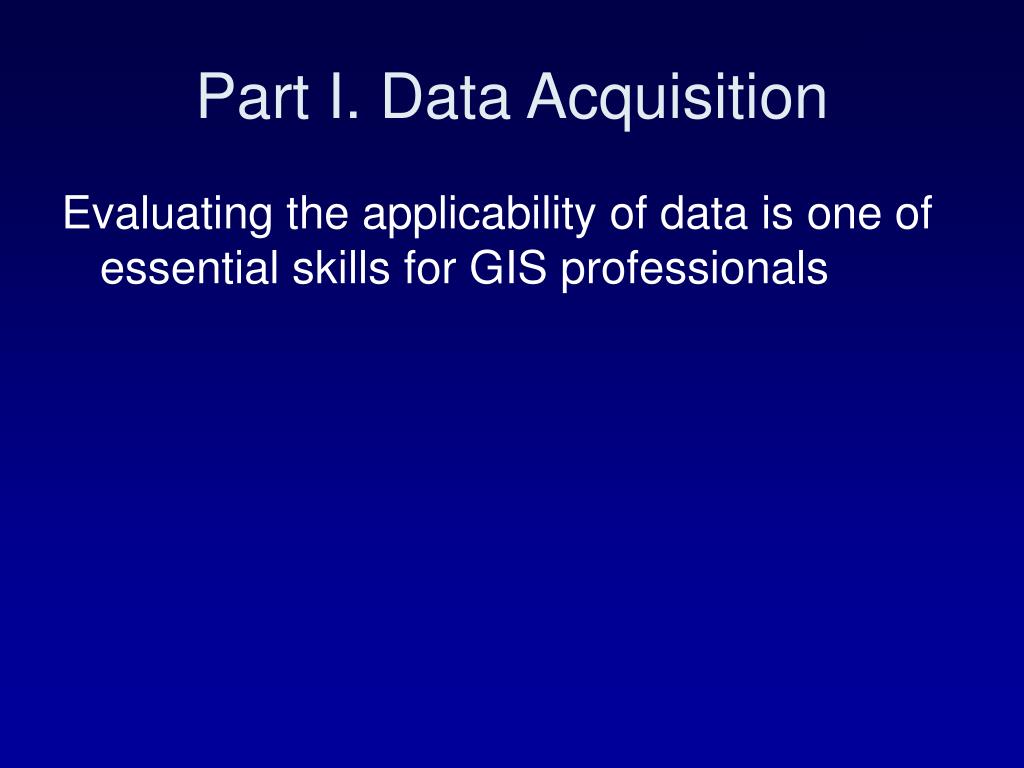 Part I. Data Acquisition

Evaluating the applicability of data is one of essential skills for GIS professionals